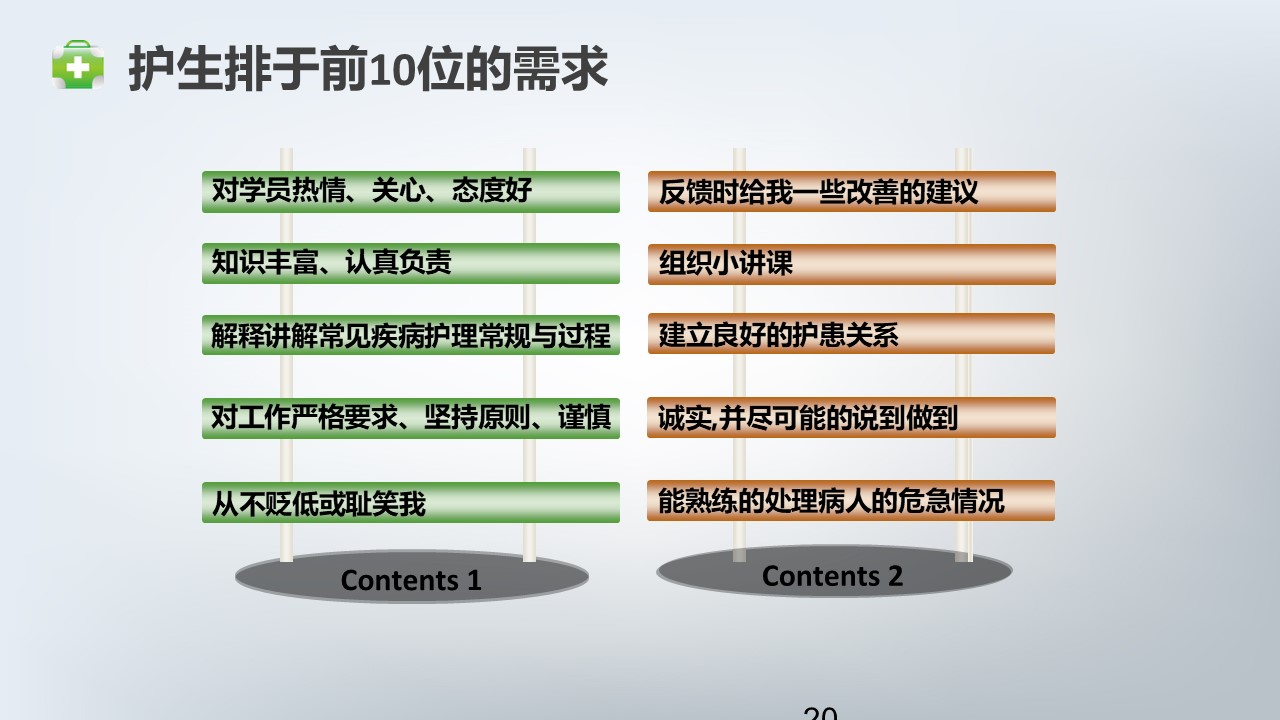 护生排于前10位的需求

对学员热情、关心、态度好

知识丰富、认真负责

解释讲解常见疾病护理常规与过程

对工作严格要求、坚持原则、谨慎

从不贬低或耻笑我

Contents 1

反馈时给我一些改善的建议

组织小讲课

建立良好的护患关系

诚实,并尽可能的说到做到

能熟练的处理病人的危急情况

Contents 2

20